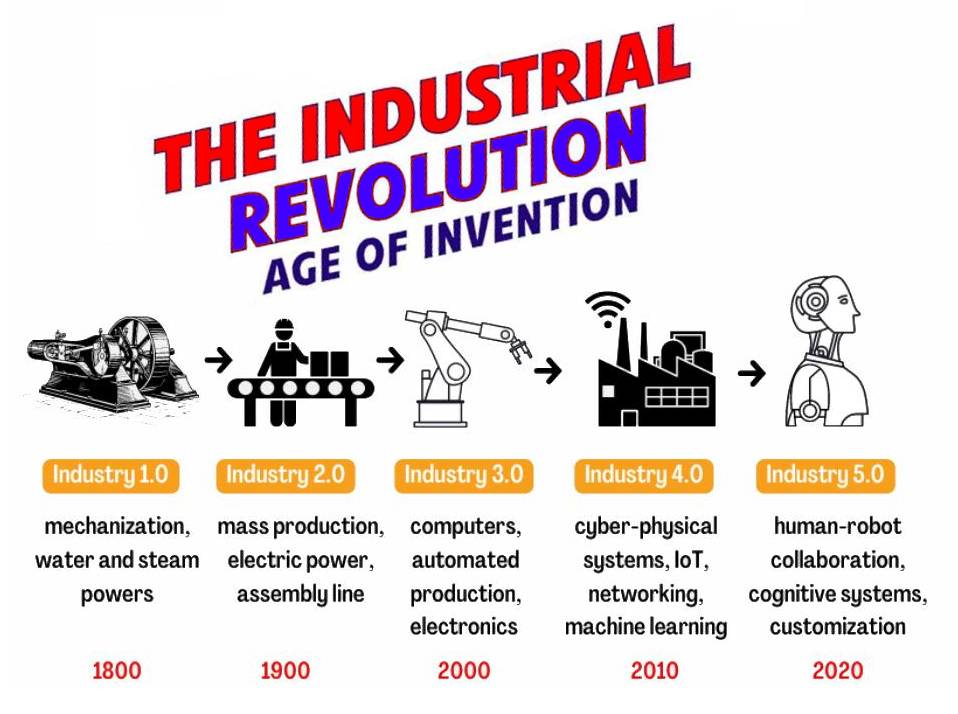 THE INDUSTRIAL REVOLUTION
AGE OF INVENTION

Industry 1.0
mechanization, water and steam powers
1800

Industry 2.0
mass production, electric power, assembly line
1900

Industry 3.0
computers, automated production, electronics
2000

Industry 4.0
cyber-physical systems, IoT, networking, machine learning
2010

Industry 5.0
human-robot collaboration, cognitive systems, customization
2020